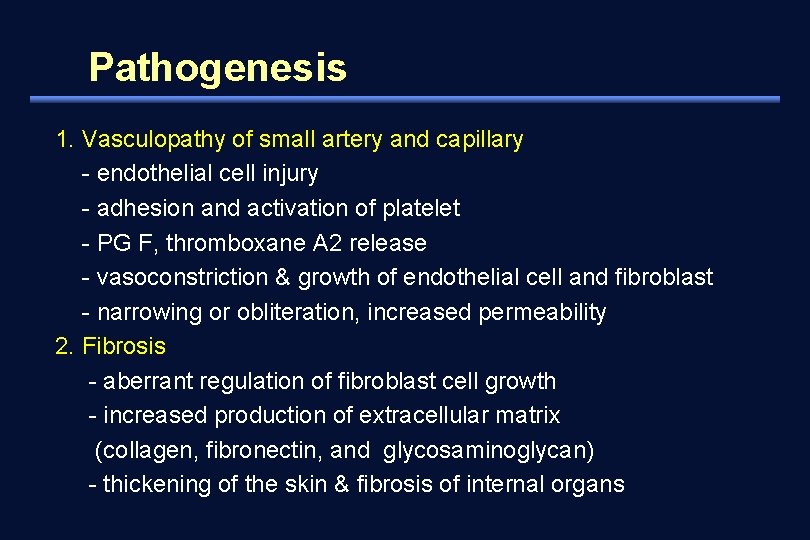 Pathogenesis

1. Vasculopathy of small artery and capillary
- endothelial cell injury
- adhesion and activation of platelet
- PG F, thromboxane A2 release
- vasoconstriction & growth of endothelial cell and fibroblast
- narrowing or obliteration, increased permeability
2. Fibrosis
- aberrant regulation of fibroblast cell growth
- increased production of extracellular matrix (collagen, fibronectin, and glycosaminoglycan)
- thickening of the skin & fibrosis of internal organs